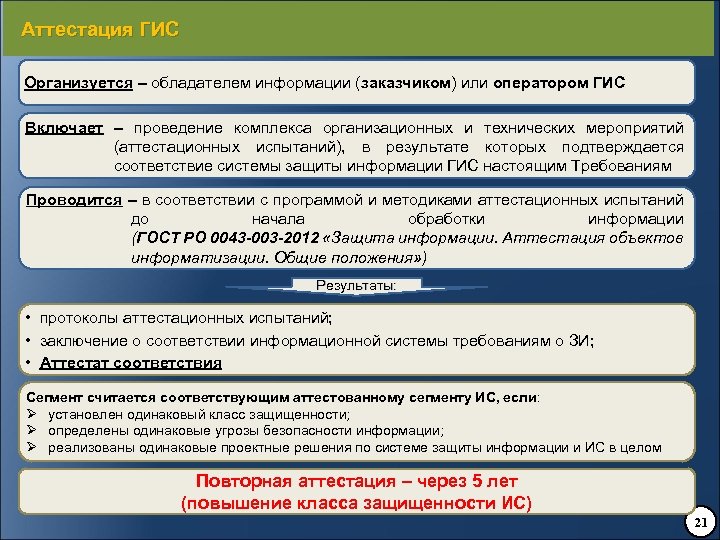 Аттестация ГИС

Организуется – обладателем информации (заказчиком) или оператором ГИС

Включает – проведение комплекса организационных и технических мероприятий (аттестационных испытаний), в результате которых подтверждается соответствие системы защиты информации ГИС настоящим Требованиям

Проводится – в соответствии с программой и методиками аттестационных испытаний до начала обработки информации (ГОСТ РО 0043-003-2012 «Защита информации. Аттестация объектов информатизации. Общие положения»)

Результаты:

• протоколы аттестационных испытаний;
• заключение о соответствии информационной системы требованиям о ЗИ;
• Аттестат соответствия

Сегмент считается соответствующим аттестованному сегменту ИС, если:
➢ установлен одинаковый класс защищенности;
➢ определены одинаковые угрозы безопасности информации;
➢ реализованы одинаковые проектные решения по системе защиты информации и ИС в целом

Повторная аттестация – через 5 лет
(повышение класса защищенности ИС)

21